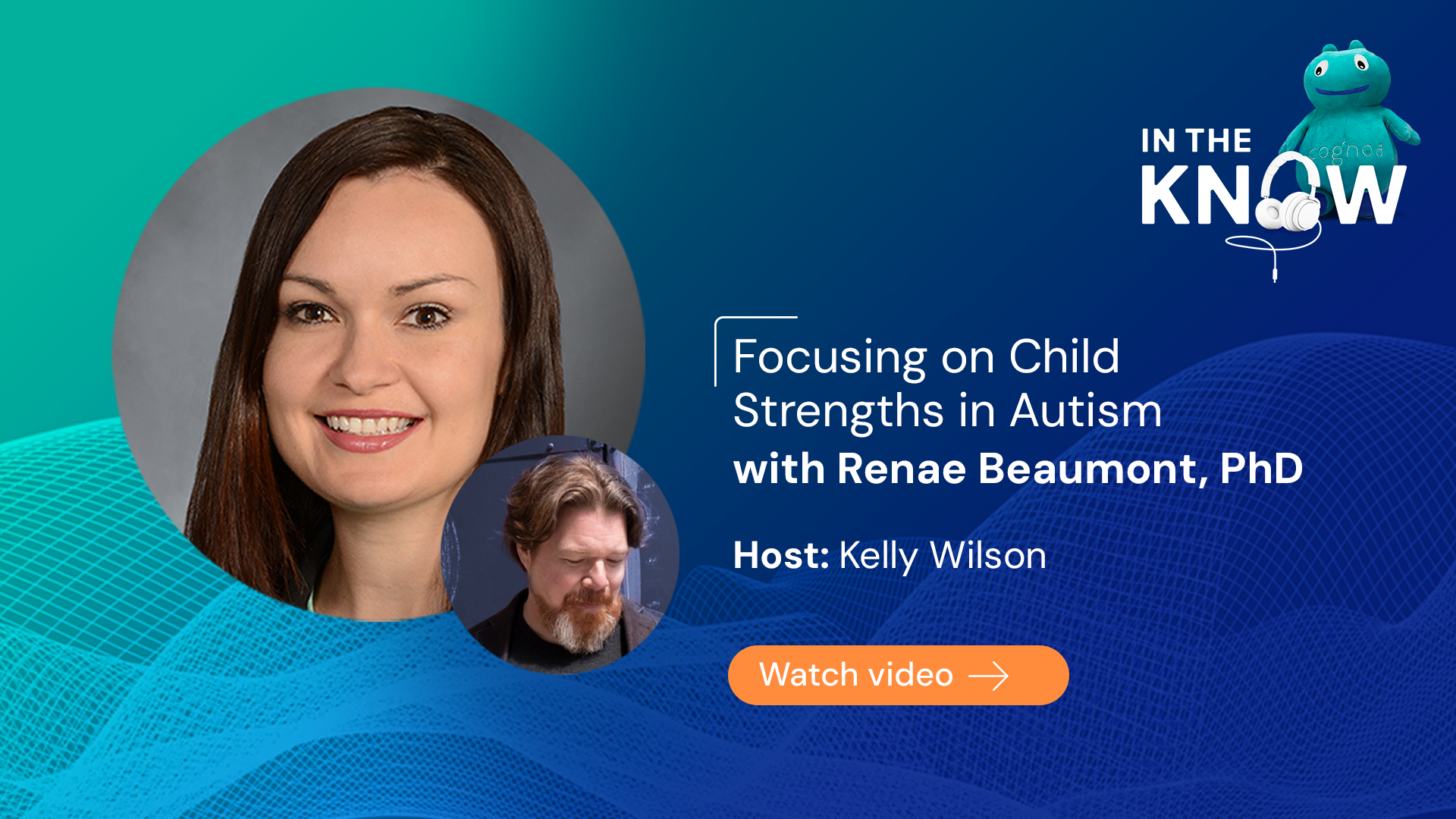 IN THE KNOW

cognoa

Focusing on Child Strengths in Autism
with Renae Beaumont, PhD

Host: Kelly Wilson

Watch video